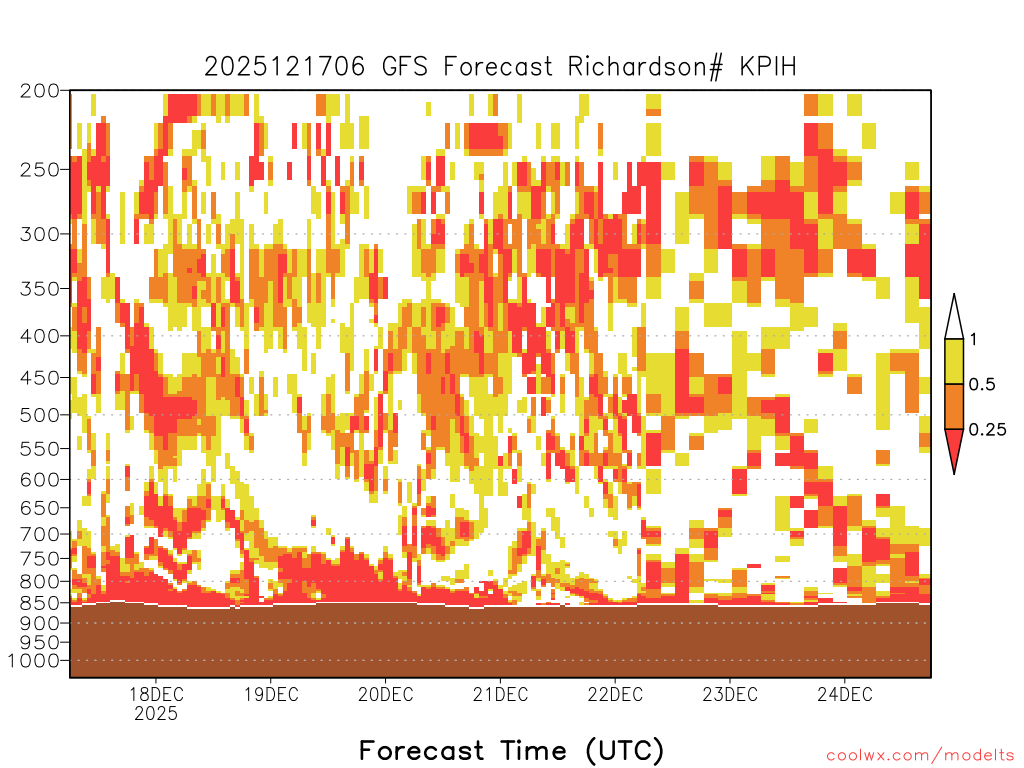 2025121706 GFS Forecast Richardson# KPIH

200
250
300
350
400
450
500
550
600
650
700
750
800
850
900
950
1000

1
0.5
0.25

18DEC
2025
19DEC
20DEC
21DEC
22DEC
23DEC
24DEC

Forecast Time (UTC)

coolwx.com/modelts